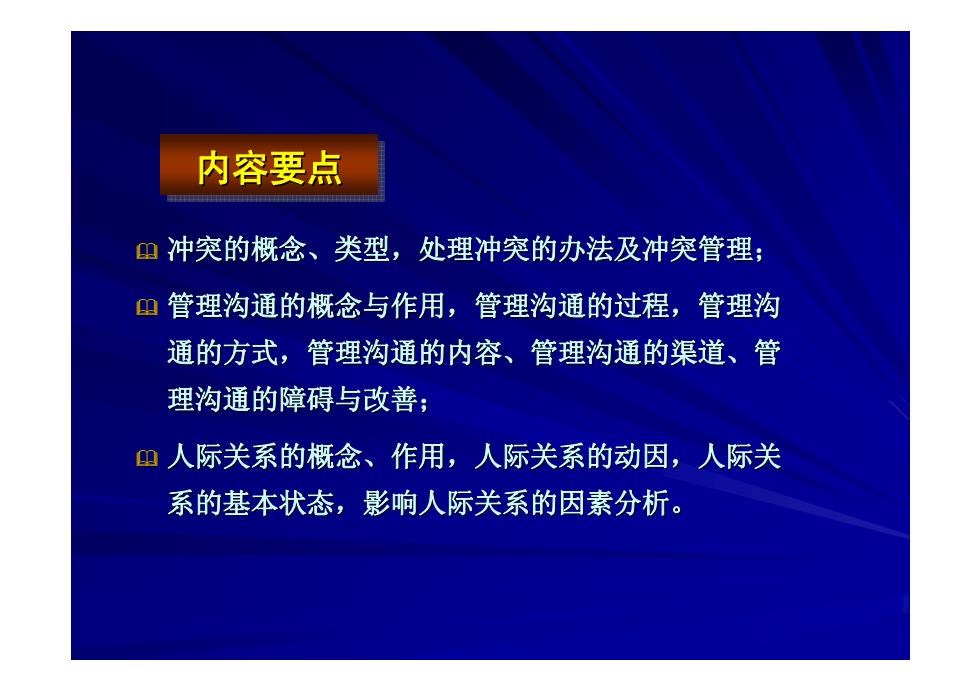 内容要点

冲突的概念、类型，处理冲突的办法及冲突管理；

管理沟通的概念与作用，管理沟通的过程，管理沟通的方式，管理沟通的内容、管理沟通的渠道、管理沟通的障碍与改善；

人际关系的概念、作用，人际关系的动因，人际关系的基本状态，影响人际关系的因素分析。